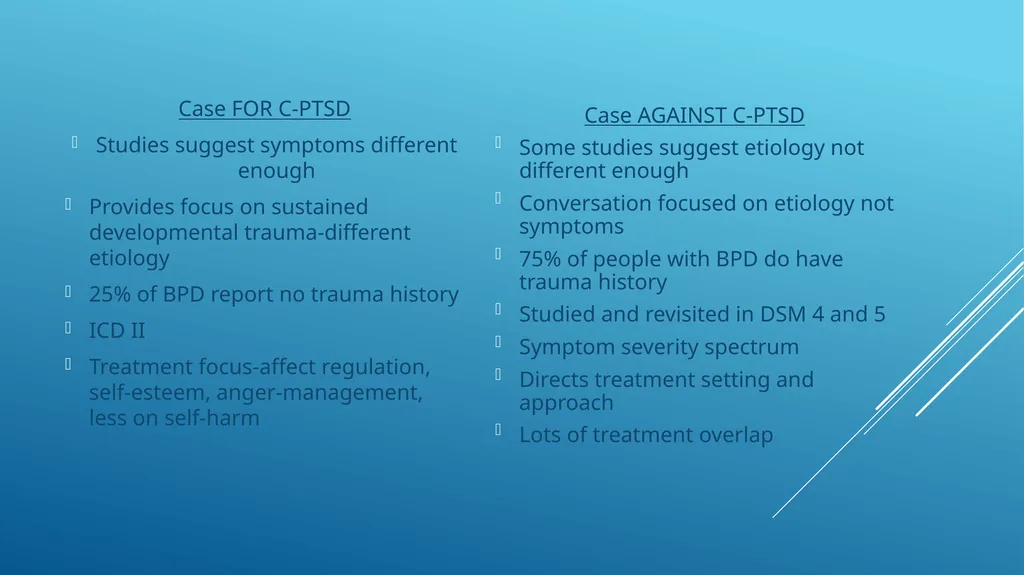 Case FOR C-PTSD

Studies suggest symptoms different enough

Provides focus on sustained developmental trauma-different etiology

25% of BPD report no trauma history

ICD II

Treatment focus-affect regulation, self-esteem, anger-management, less on self-harm

Case AGAINST C-PTSD

Some studies suggest etiology not different enough

Conversation focused on etiology not symptoms

75% of people with BPD do have trauma history

Studied and revisited in DSM 4 and 5

Symptom severity spectrum

Directs treatment setting and approach

Lots of treatment overlap